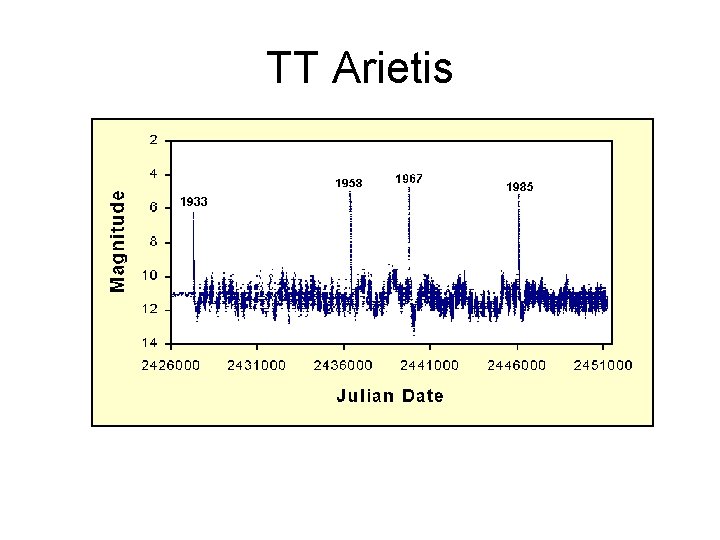 TT Arietis

Magnitude

2
4
6
8
10
12
14

1933
1958
1967
1985

2426000 2431000 2436000 2441000 2446000 2451000

Julian Date